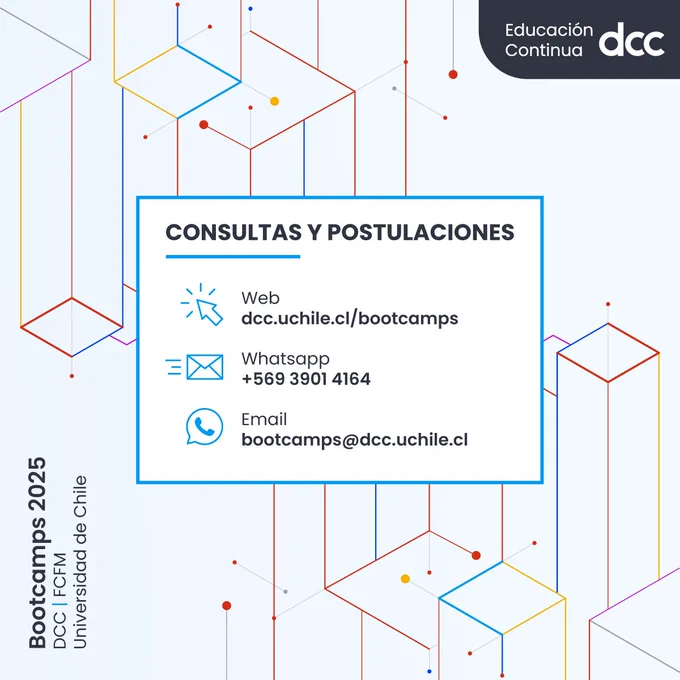 Educación Continua dcc

CONSULTAS Y POSTULACIONES

Web
dcc.uchile.cl/bootcamps

Whatsapp
+569 3901 4164

Email
bootcamps@dcc.uchile.cl

Bootcamps 2025
DCC | FCFM
Universidad de Chile